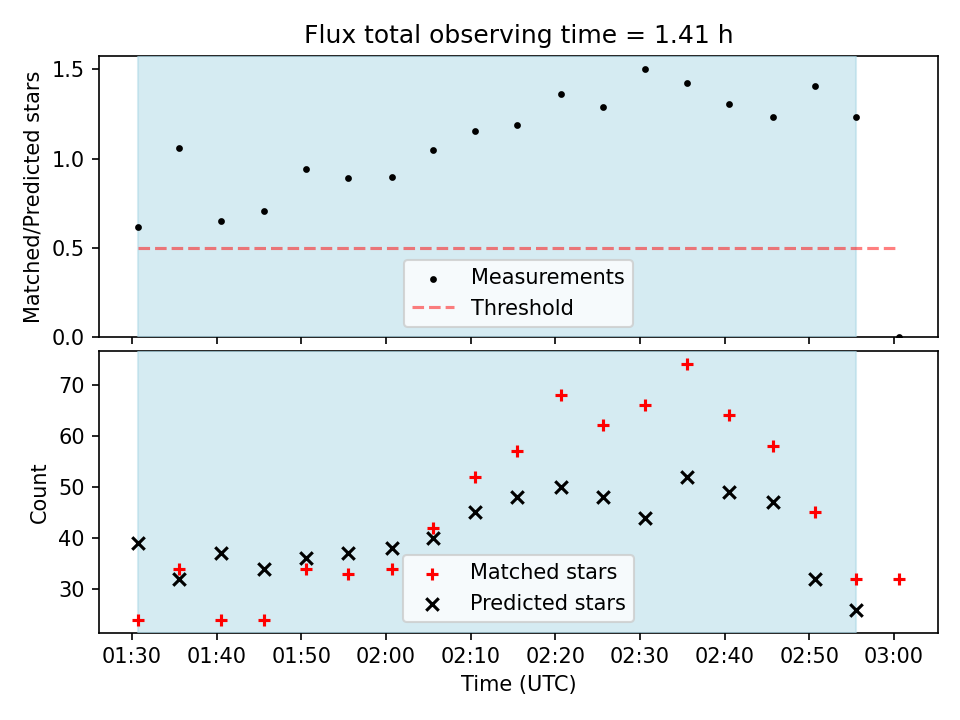 Flux total observing time = 1.41 h

Matched/Predicted stars

1.5
1.0
0.5
0.0

Measurements
Threshold

Count

70
60
50
40
30

Matched stars
Predicted stars

01:30 01:40 01:50 02:00 02:10 02:20 02:30 02:40 02:50 03:00

Time (UTC)